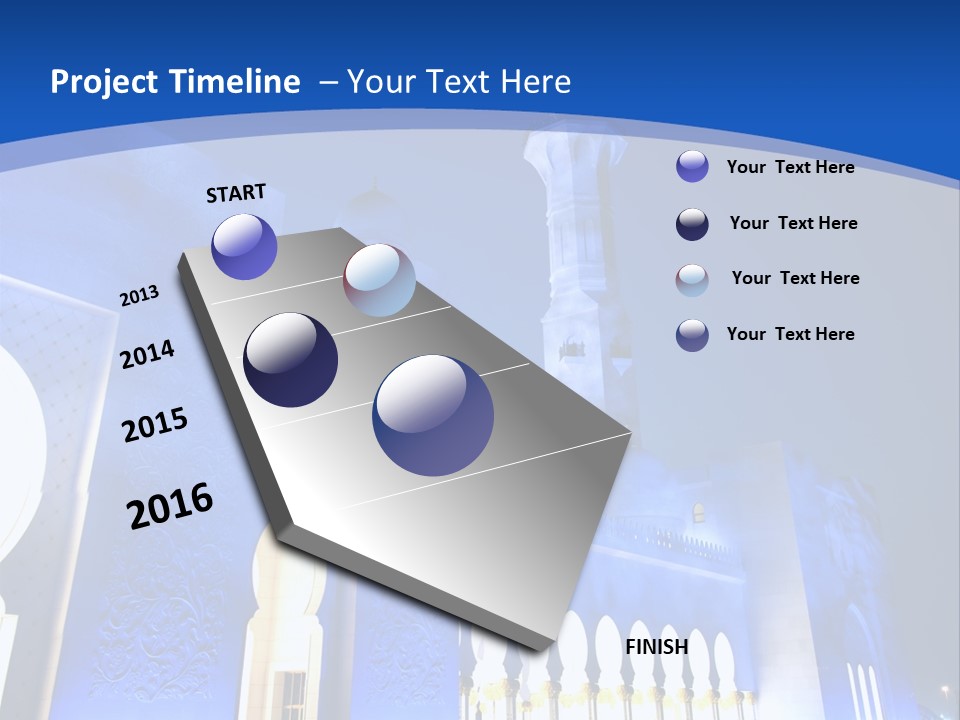 Project Timeline – Your Text Here

START

2013

2014

2015

2016

FINISH

Your Text Here

Your Text Here

Your Text Here

Your Text Here